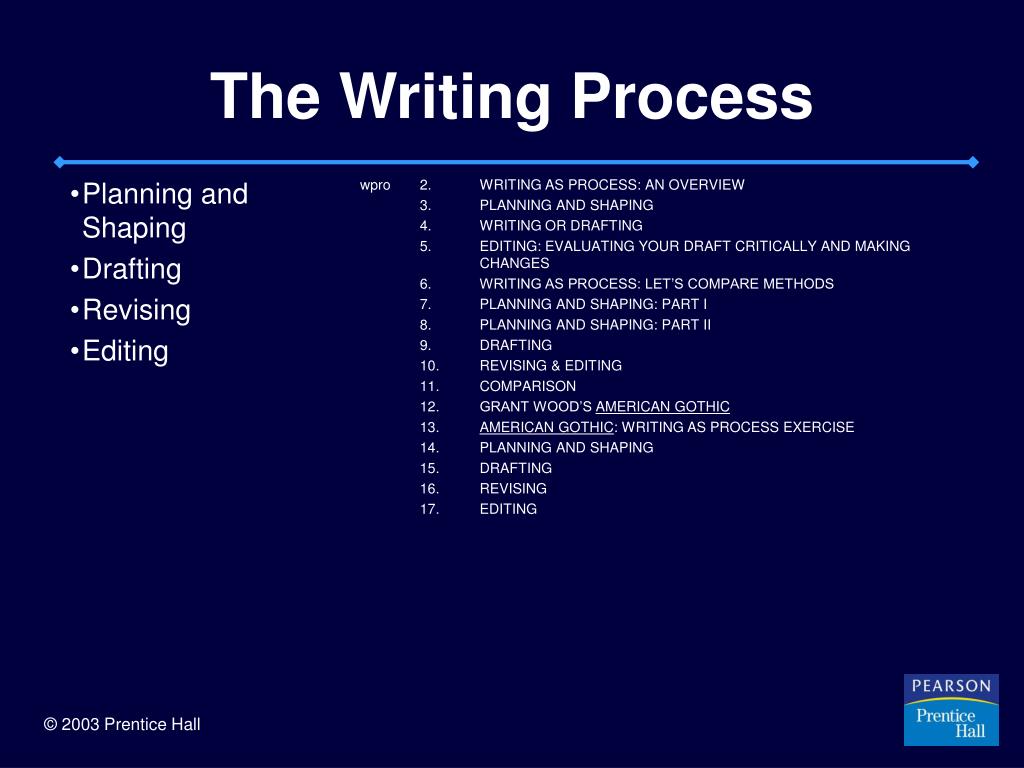 The Writing Process

•Planning and Shaping
•Drafting
•Revising
•Editing

wpro
2. WRITING AS PROCESS: AN OVERVIEW
3. PLANNING AND SHAPING
4. WRITING OR DRAFTING
5. EDITING: EVALUATING YOUR DRAFT CRITICALLY AND MAKING CHANGES
6. WRITING AS PROCESS: LET'S COMPARE METHODS
7. PLANNING AND SHAPING: PART I
8. PLANNING AND SHAPING: PART II
9. DRAFTING
10. REVISING & EDITING
11. COMPARISON
12. GRANT WOOD'S AMERICAN GOTHIC
13. AMERICAN GOTHIC: WRITING AS PROCESS EXERCISE
14. PLANNING AND SHAPING
15. DRAFTING
16. REVISING
17. EDITING

© 2003 Prentice Hall

PEARSON
Prentice Hall